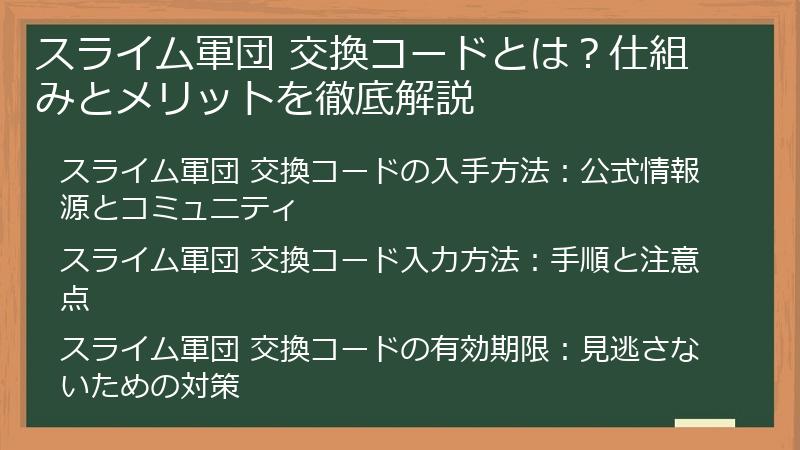 スライム軍団 交換コードとは？仕組みとメリットを徹底解説

スライム軍団 交換コードの入手方法：公式情報源とコミュニティ

スライム軍団 交換コード入力方法：手順と注意点

スライム軍団 交換コードの有効期限：見逃さないための対策